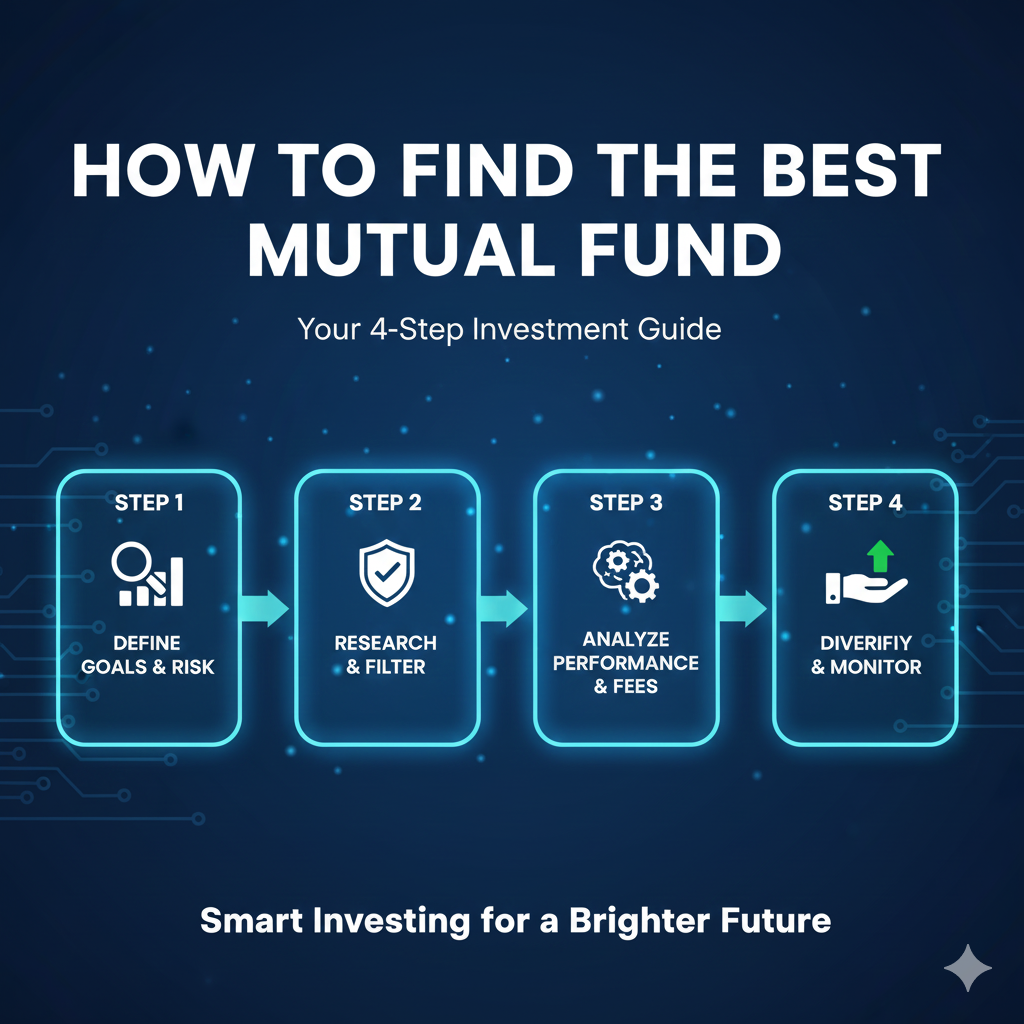 HOW TO FIND THE BEST MUTUAL FUND

Your 4-Step Investment Guide

STEP 1
DEFINE GOALS & RISK

STEP 2
RESEARCH & FILTER

STEP 3
ANALYZE PERFORMANCE & FEES

STEP 4
DIVERIFIY & MONITOR

Smart Investing for a Brighter Future